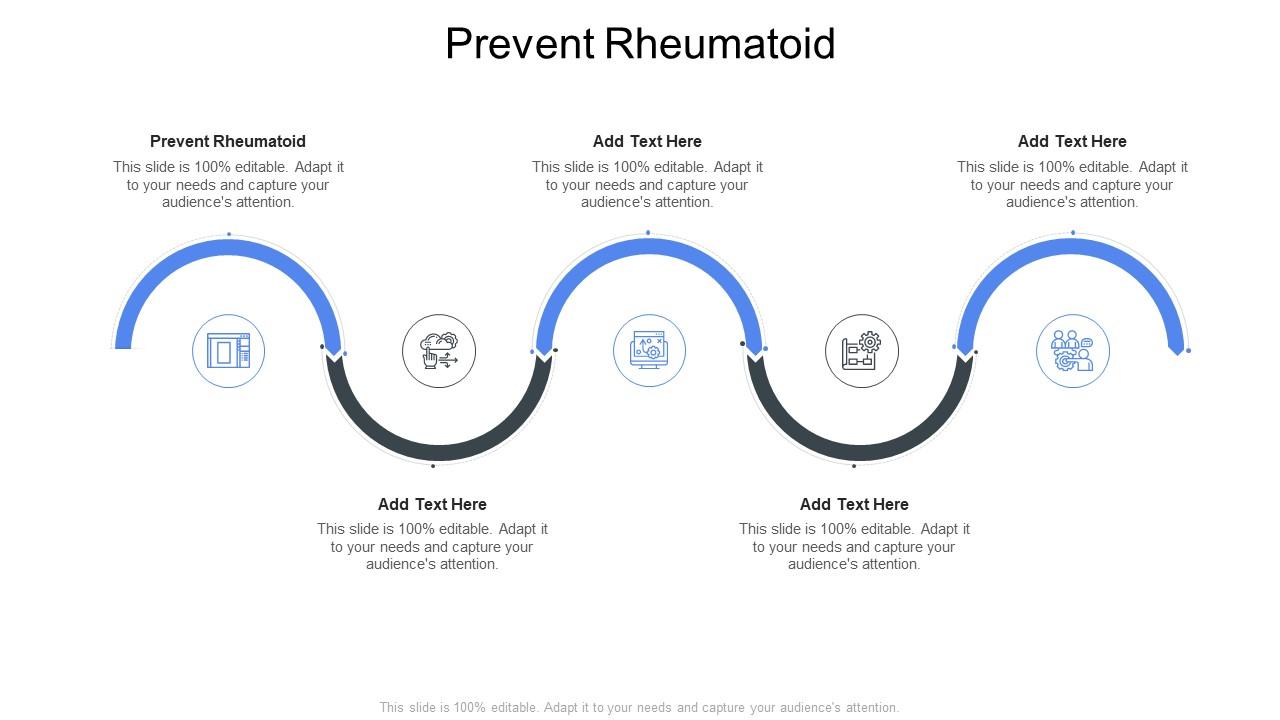 Prevent Rheumatoid

Prevent Rheumatoid
This slide is 100% editable. Adapt it to your needs and capture your audience's attention.

Add Text Here
This slide is 100% editable. Adapt it to your needs and capture your audience's attention.

Add Text Here
This slide is 100% editable. Adapt it to your needs and capture your audience's attention.

Add Text Here
This slide is 100% editable. Adapt it to your needs and capture your audience's attention.

Add Text Here
This slide is 100% editable. Adapt it to your needs and capture your audience's attention.

This slide is 100% editable. Adapt it to your needs and capture your audience's attention.